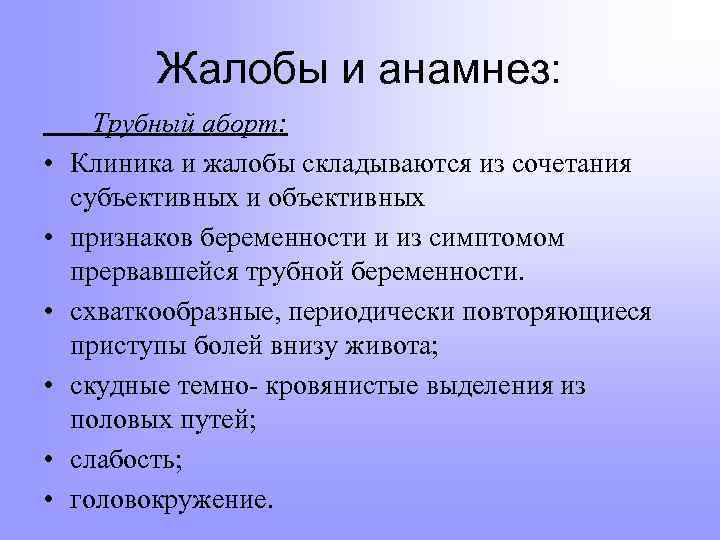 Жалобы и анамнез:

Трубный аборт:

• Клиника и жалобы складываются из сочетания субъективных и объективных
• признаков беременности и из симптомом прервавшейся трубной беременности.
• схваткообразные, периодически повторяющиеся приступы болей внизу живота;
• скудные темно- кровянистые выделения из половых путей;
• слабость;
• головокружение.